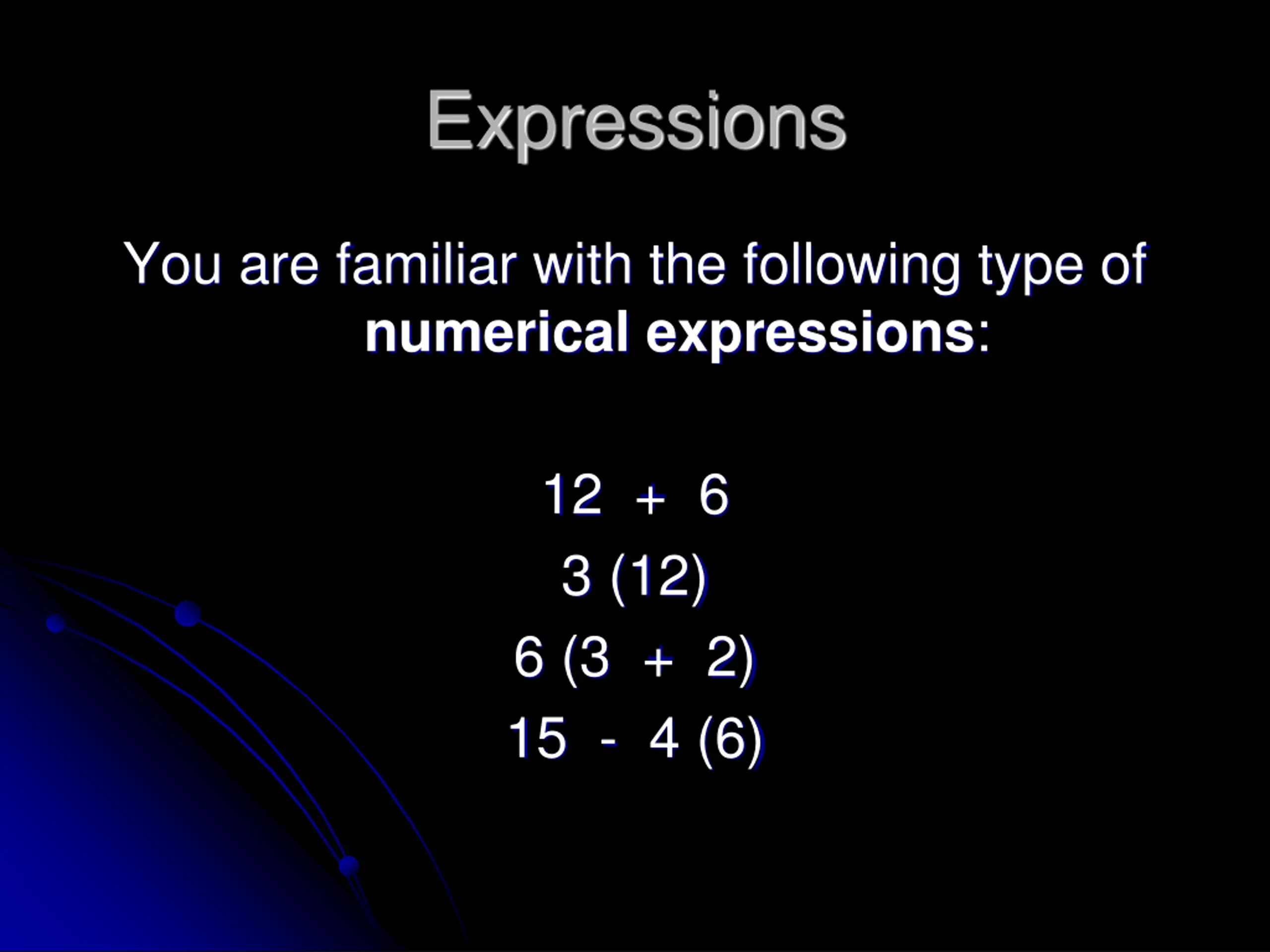 Expressions

You are familiar with the following type of numerical expressions:

$12 + 6$

$3 (12)$

$6 (3 + 2)$

$15 - 4 (6)$